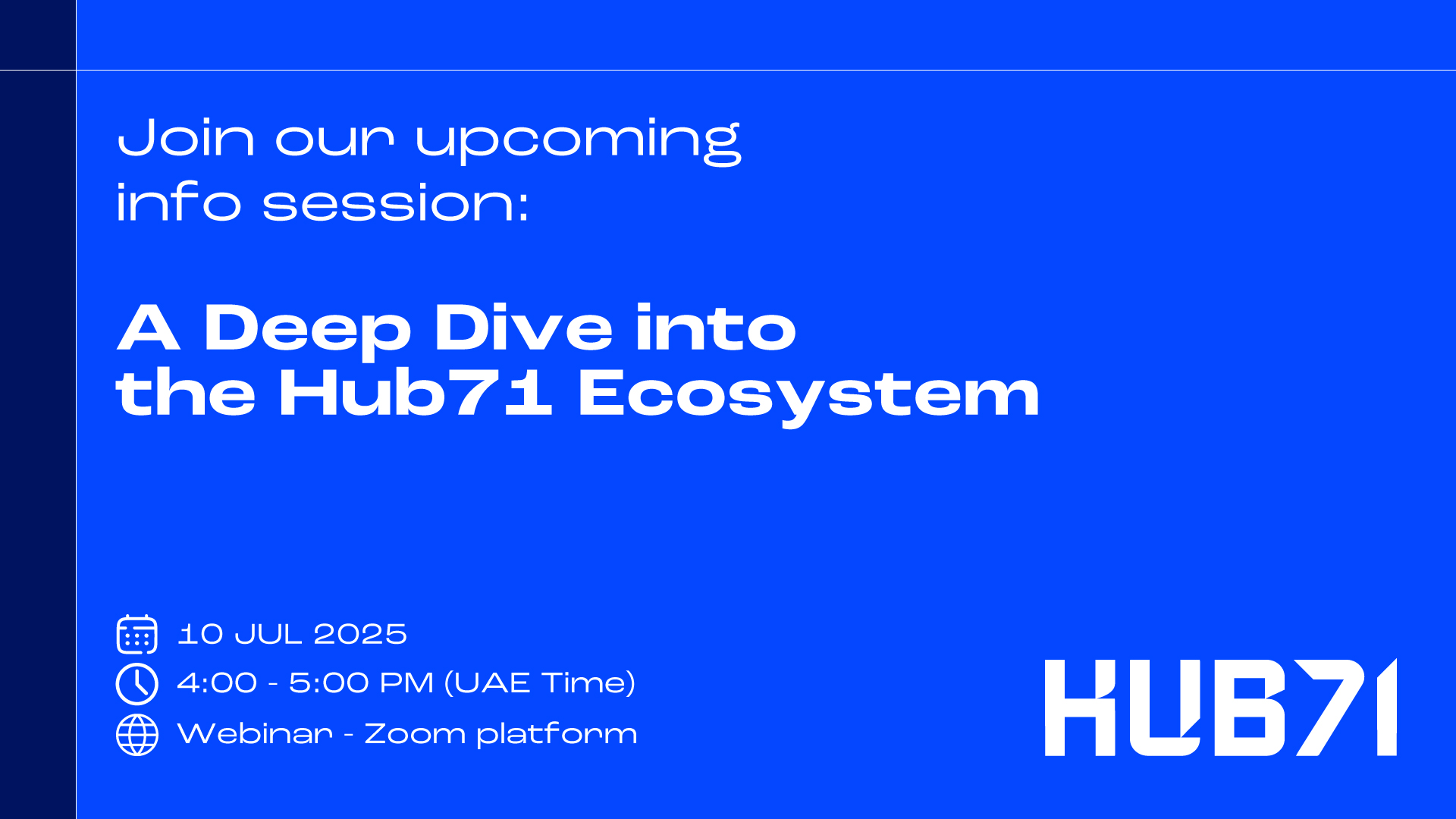 Join our upcoming info session:

A Deep Dive into the Hub71 Ecosystem

10 JUL 2025
4:00 - 5:00 PM (UAE Time)
Webinar - Zoom platform

HUB71